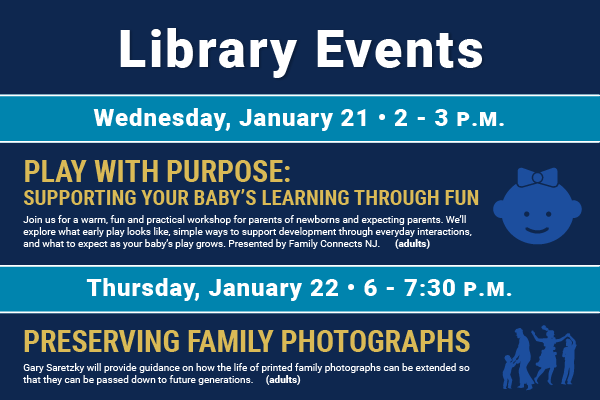 Library Events

Wednesday, January 21 • 2 - 3 P.M.

PLAY WITH PURPOSE:
SUPPORTING YOUR BABY'S LEARNING THROUGH FUN

Join us for a warm, fun and practical workshop for parents of newborns and expecting parents. We'll explore what early play looks like, simple ways to support development through everyday interactions, and what to expect as your baby's play grows. Presented by Family Connects NJ. (adults)

Thursday, January 22 • 6 - 7:30 P.M.

PRESERVING FAMILY PHOTOGRAPHS

Gary Saretzky will provide guidance on how the life of printed family photographs can be extended so that they can be passed down to future generations. (adults)